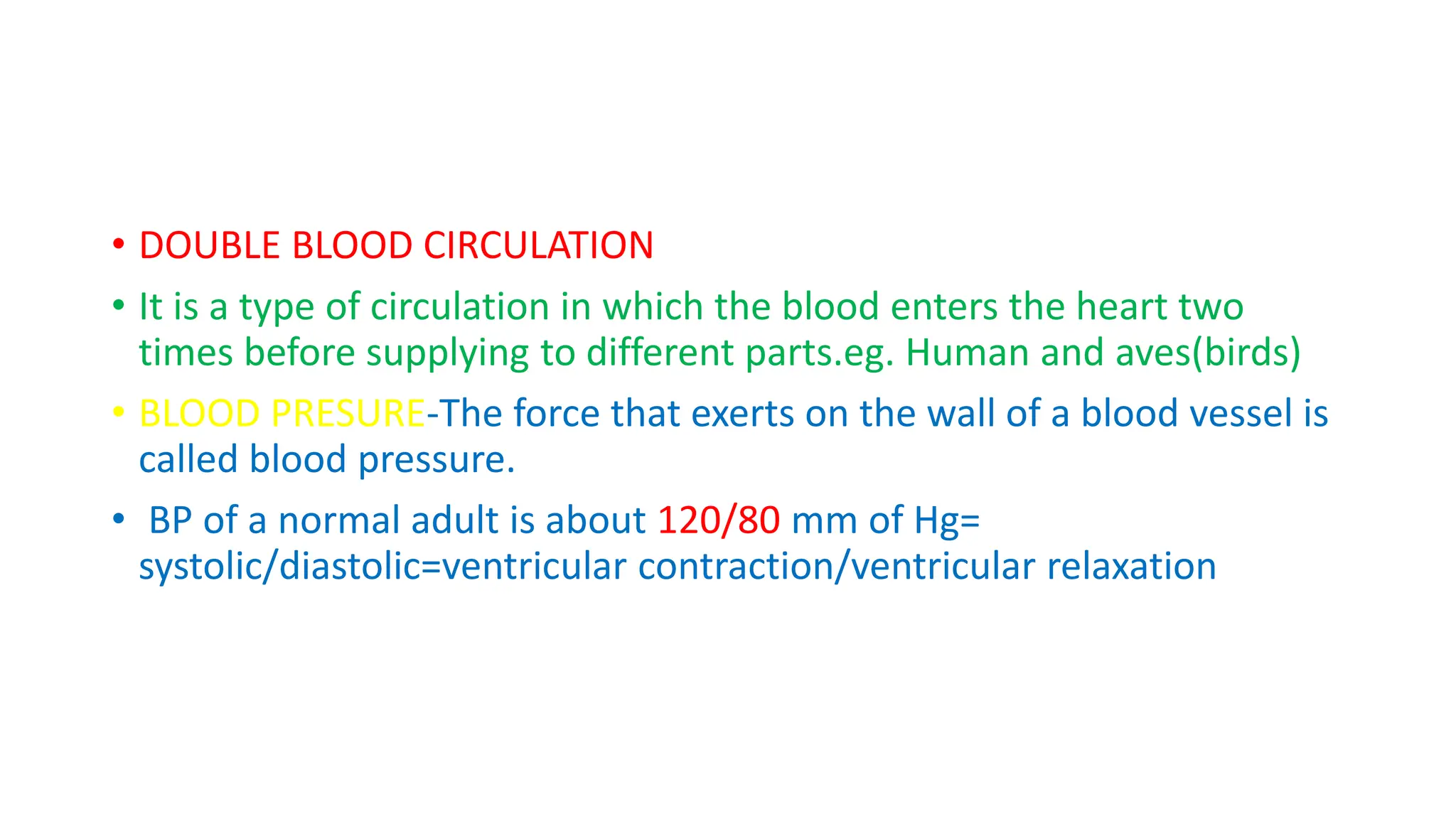 • DOUBLE BLOOD CIRCULATION

• It is a type of circulation in which the blood enters the heart two times before supplying to different parts.eg. Human and aves(birds)

• BLOOD PRESURE-The force that exerts on the wall of a blood vessel is called blood pressure.

• BP of a normal adult is about 120/80 mm of Hg= systolic/diastolic=ventricular contraction/ventricular relaxation